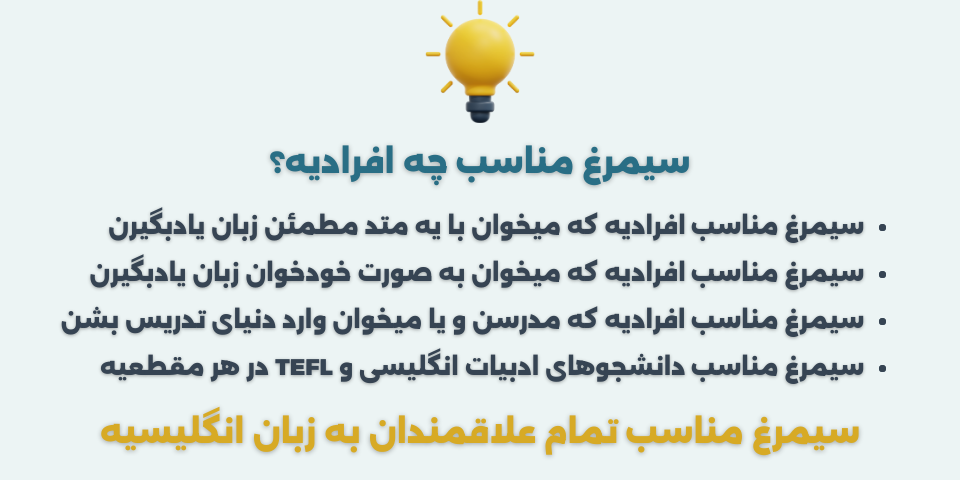 سیمرغ مناسب چه افرادیه؟

• سیمرغ مناسب افرادیه که میخوان با یه متد مطمئن زبان یادبگیرن
• سیمرغ مناسب افرادیه که میخوان به صورت خودخوان زبان یادبگیرن
• سیمرغ مناسب افرادیه که مدرسن و یا میخوان وارد دنیای تدریس بشن
• سیمرغ مناسب دانشجوهای ادبیات انگلیسی و TEFL در هر مقطعیه

سیمرغ مناسب تمام علاقمندان به زبان انگلیسیه